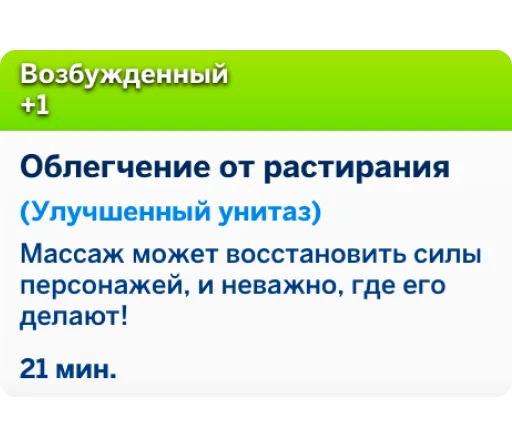 Возбужденный
+1

Облегчение от растирания

(Улучшенный унитаз)

Массаж может восстановить силы персонажей, и неважно, где его делают!

21 мин.